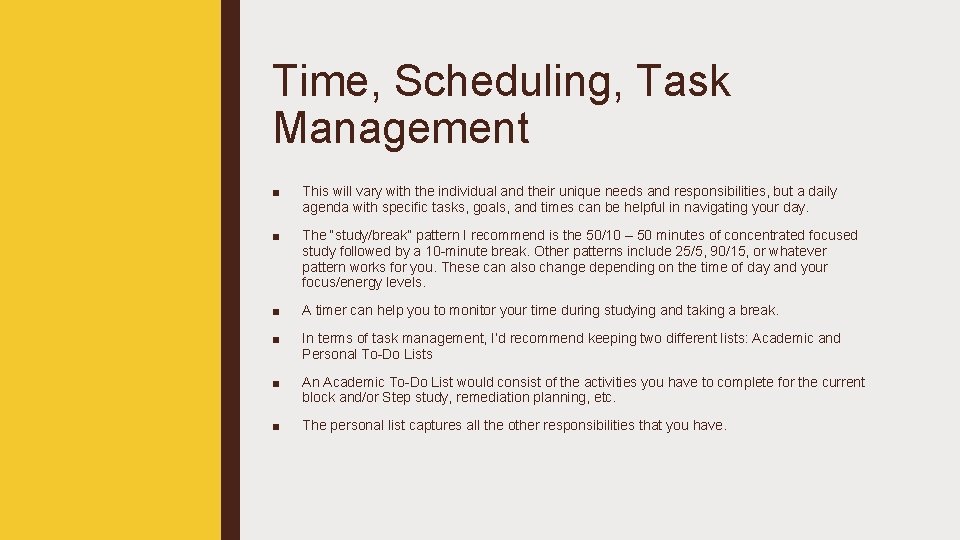 Time, Scheduling, Task Management

■ This will vary with the individual and their unique needs and responsibilities, but a daily agenda with specific tasks, goals, and times can be helpful in navigating your day.

■ The "study/break" pattern I recommend is the 50/10 – 50 minutes of concentrated focused study followed by a 10-minute break. Other patterns include 25/5, 90/15, or whatever pattern works for you. These can also change depending on the time of day and your focus/energy levels.

■ A timer can help you to monitor your time during studying and taking a break.

■ In terms of task management, I'd recommend keeping two different lists: Academic and Personal To-Do Lists

■ An Academic To-Do List would consist of the activities you have to complete for the current block and/or Step study, remediation planning, etc.

■ The personal list captures all the other responsibilities that you have.